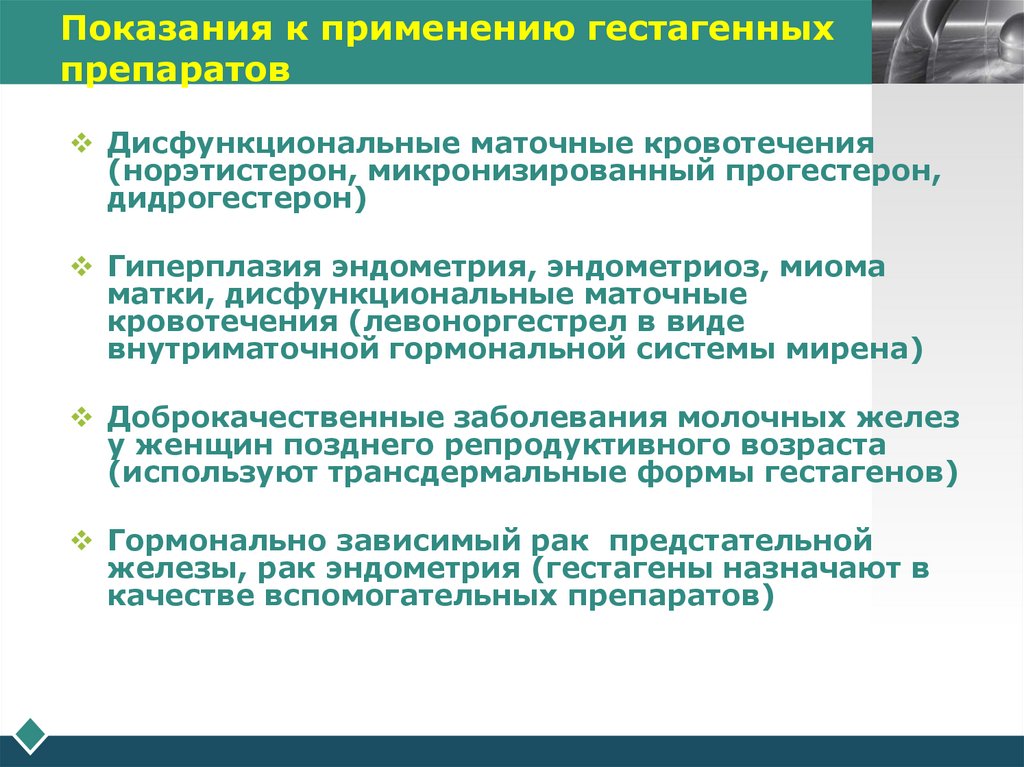 Показания к применению гестагенных препаратов

❖ Дисфункциональные маточные кровотечения (норэтистерон, микронизированный прогестерон, дидрогестерон)

❖ Гиперплазия эндометрия, эндометриоз, миома матки, дисфункциональные маточные кровотечения (левоноргестрел в виде внутриматочной гормональной системы мирена)

❖ Доброкачественные заболевания молочных желез у женщин позднего репродуктивного возраста (используют трансдермальные формы гестагенов)

❖ Гормонально зависимый рак предстательной железы, рак эндометрия (гестагены назначают в качестве вспомогательных препаратов)